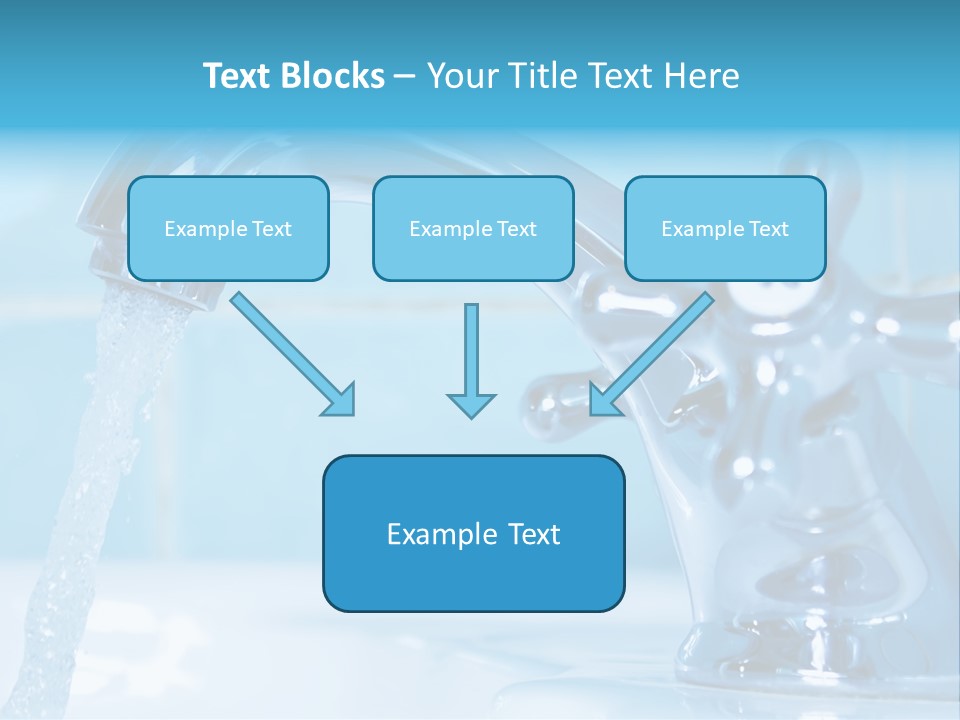 Text Blocks – Your Title Text Here

Example Text

Example Text

Example Text

Example Text